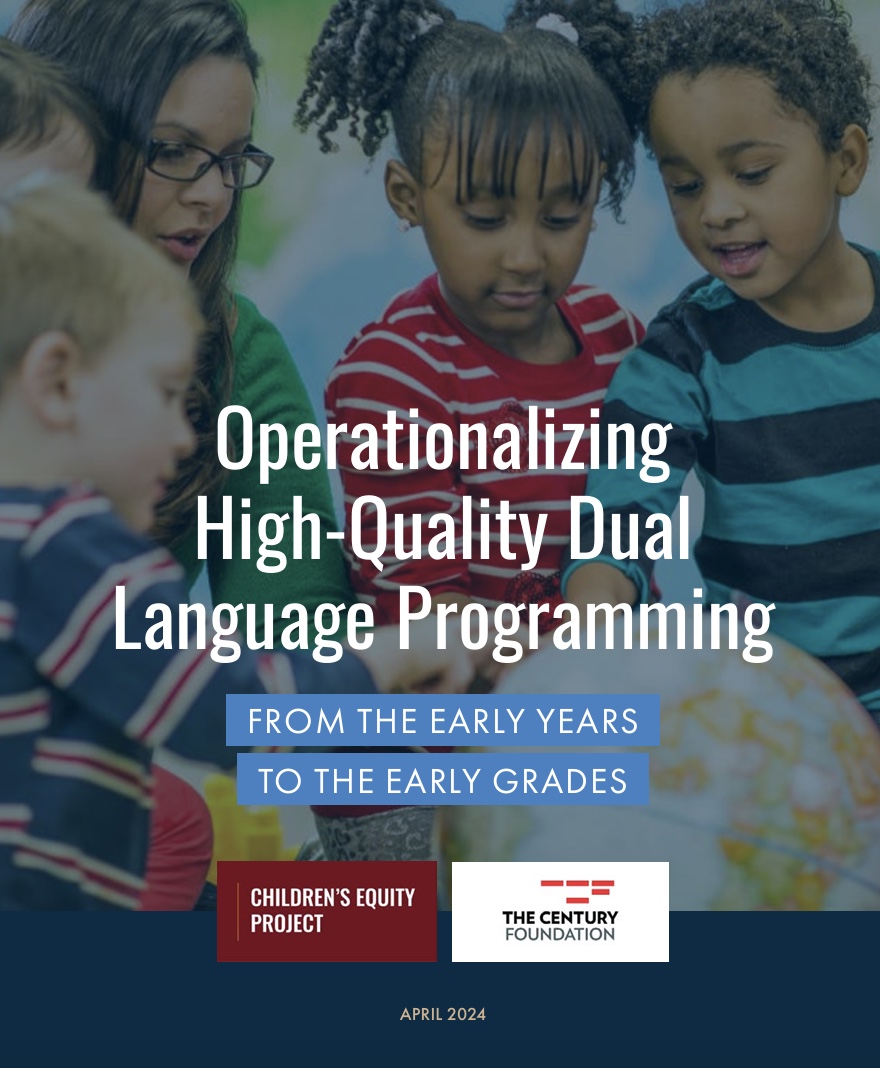 Operationalizing High-Quality Dual Language Programming

FROM THE EARLY YEARS TO THE EARLY GRADES

CHILDREN'S EQUITY PROJECT

THE CENTURY FOUNDATION

APRIL 2024